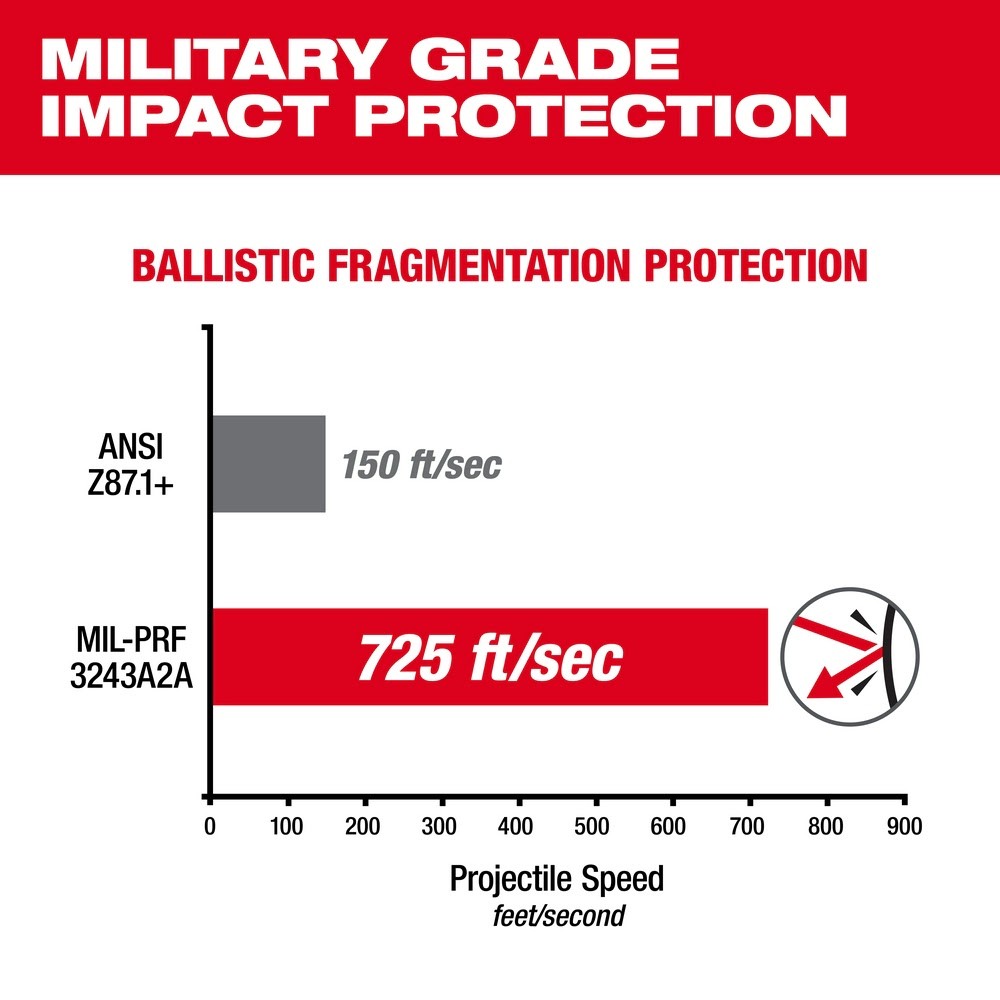 MILITARY GRADE IMPACT PROTECTION

BALLISTIC FRAGMENTATION PROTECTION

ANSI Z87.1+

150 ft/sec

MIL-PRF 3243A2A

725 ft/sec

0 100 200 300 400 500 600 700 800 900

Projectile Speed
feet/second